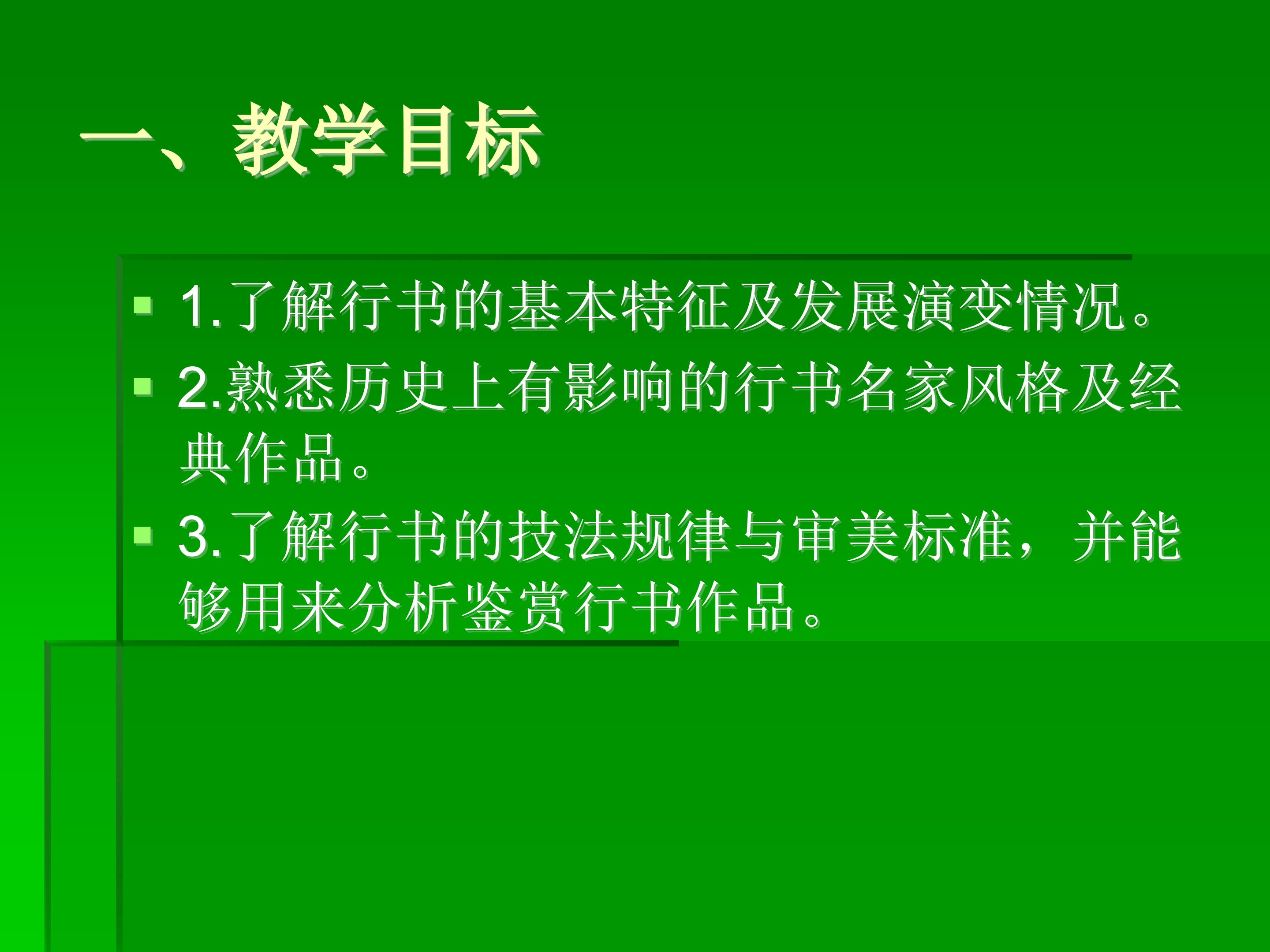 一、教学目标

1.了解行书的基本特征及发展演变情况。

2.熟悉历史上有影响的行书名家风格及经典作品。

3.了解行书的技法规律与审美标准，并能够用来分析鉴赏行书作品。